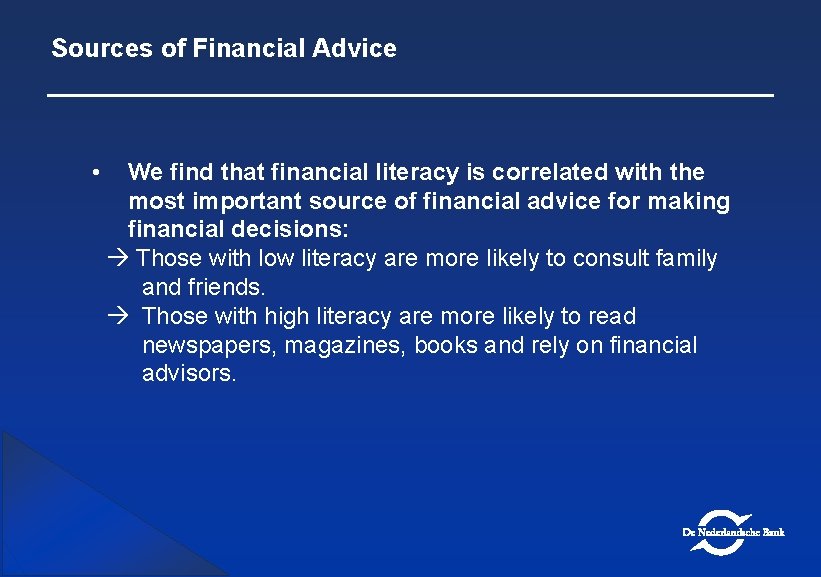 Sources of Financial Advice

• We find that financial literacy is correlated with the most important source of financial advice for making financial decisions:

→ Those with low literacy are more likely to consult family and friends.

→ Those with high literacy are more likely to read newspapers, magazines, books and rely on financial advisors.

De Nederlandsche Bank